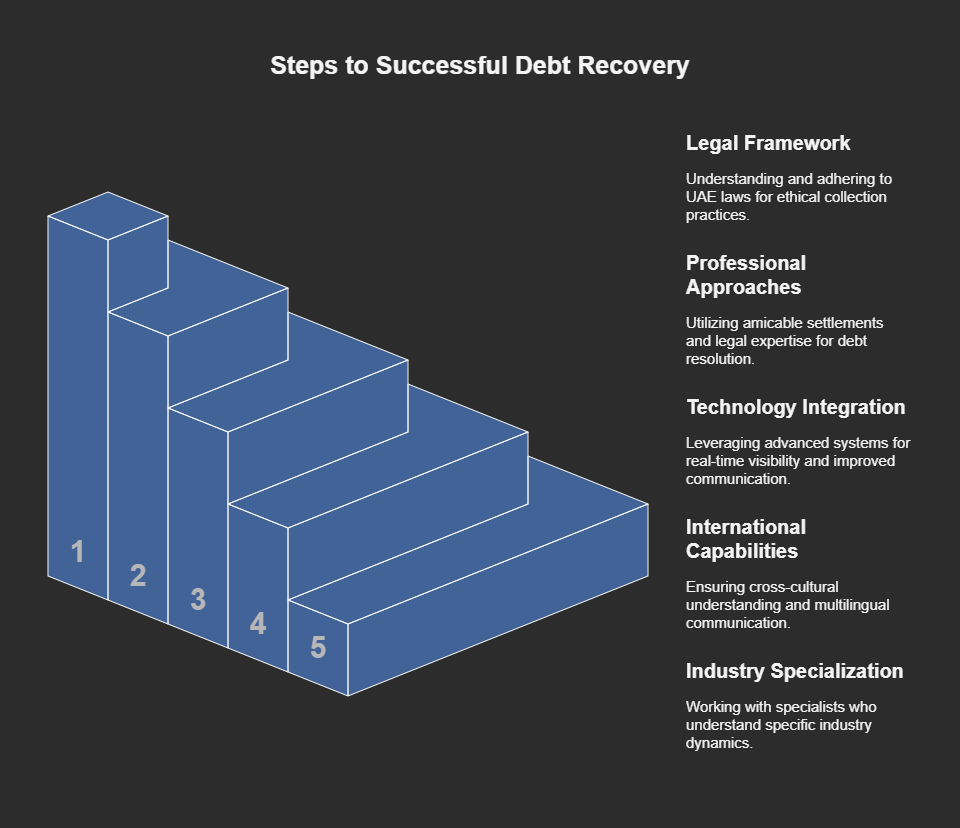 Steps to Successful Debt Recovery

1

2

3

4

5

Legal Framework

Understanding and adhering to UAE laws for ethical collection practices.

Professional Approaches

Utilizing amicable settlements and legal expertise for debt resolution.

Technology Integration

Leveraging advanced systems for real-time visibility and improved communication.

International Capabilities

Ensuring cross-cultural understanding and multilingual communication.

Industry Specialization

Working with specialists who understand specific industry dynamics.